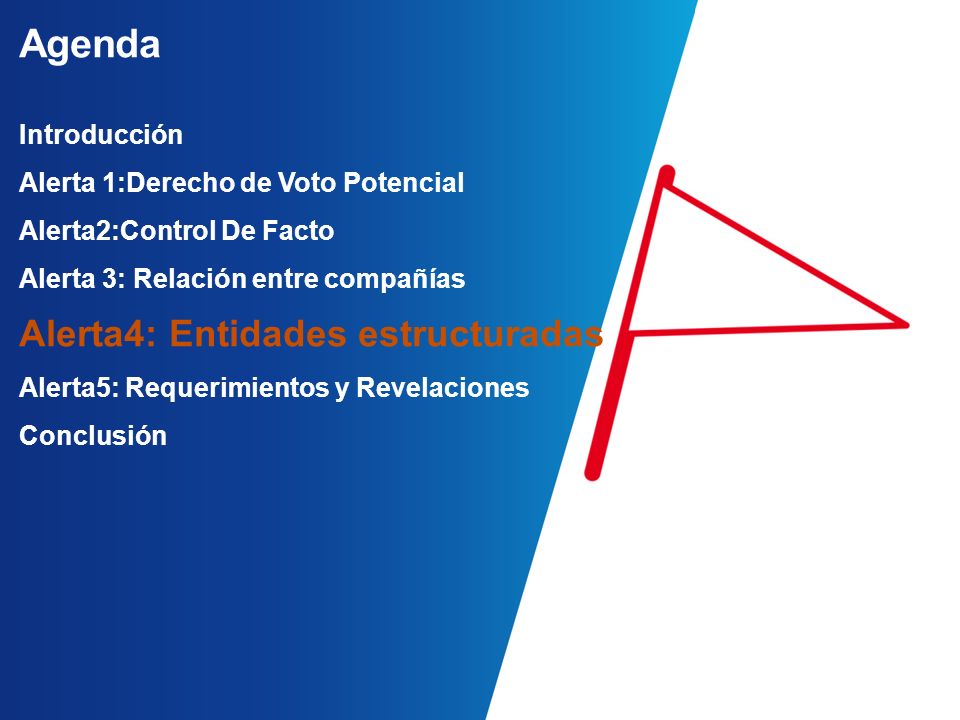 Agenda

Introducción

Alerta 1:Derecho de Voto Potencial

Alerta2:Control De Facto

Alerta 3: Relación entre compañías

Alerta4: Entidades estructuradas

Alerta5: Requerimientos y Revelaciones

Conclusión